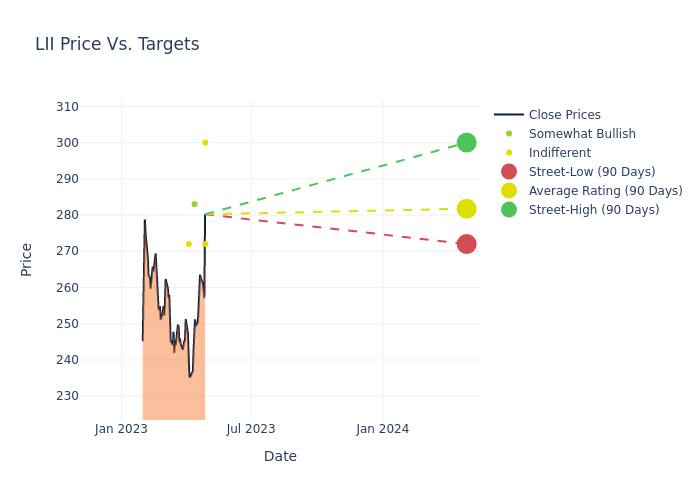 LII Price Vs. Targets

310
300
290
280
270
260
250
240
230

Price

Jan 2023
Jul 2023
Jan 2024

Date

Close Prices
Somewhat Bullish
Indifferent
Street-Low (90 Days)
Average Rating (90 Days)
Street-High (90 Days)